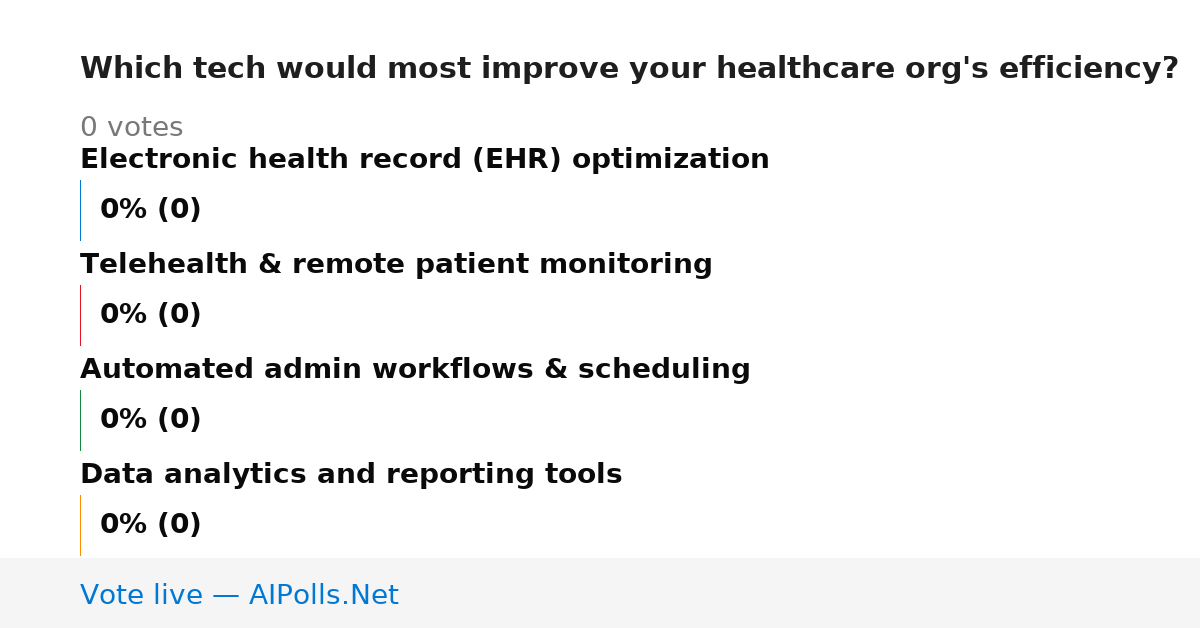 Which tech would most improve your healthcare org's efficiency?

0 votes

Electronic health record (EHR) optimization

0% (0)

Telehealth & remote patient monitoring

0% (0)

Automated admin workflows & scheduling

0% (0)

Data analytics and reporting tools

0% (0)

Vote live — AIPolls.Net